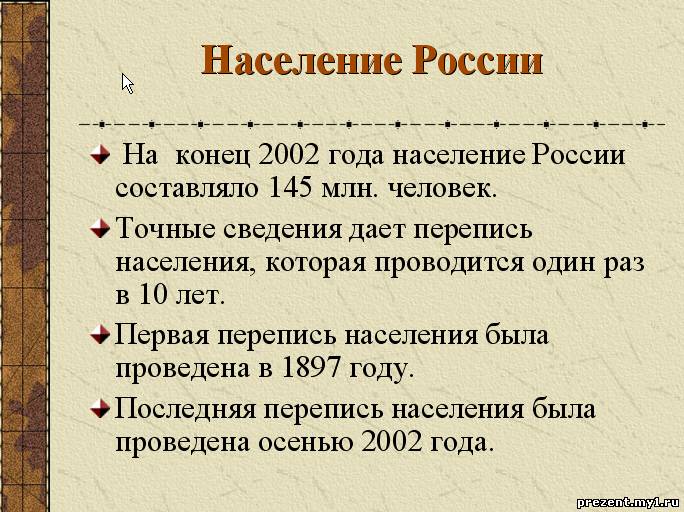 Население России

На конец 2002 года население России составляло 145 млн. человек.

Точные сведения дает перепись населения, которая проводится один раз в 10 лет.

Первая перепись населения была проведена в 1897 году.

Последняя перепись населения была проведена осенью 2002 года.

prezent.my1.ru